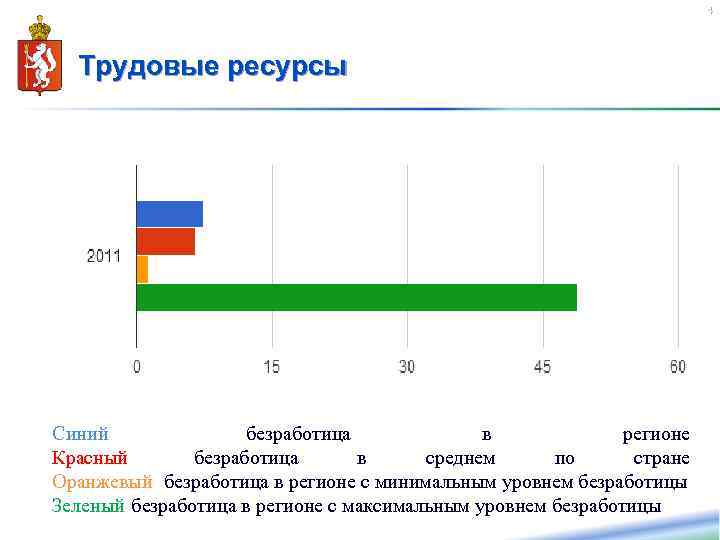 Трудовые ресурсы

2011

0 15 30 45 60

Синий безработица в регионе
Красный безработица в среднем по стране
Оранжевый безработица в регионе с минимальным уровнем безработицы
Зеленый безработица в регионе с максимальным уровнем безработицы